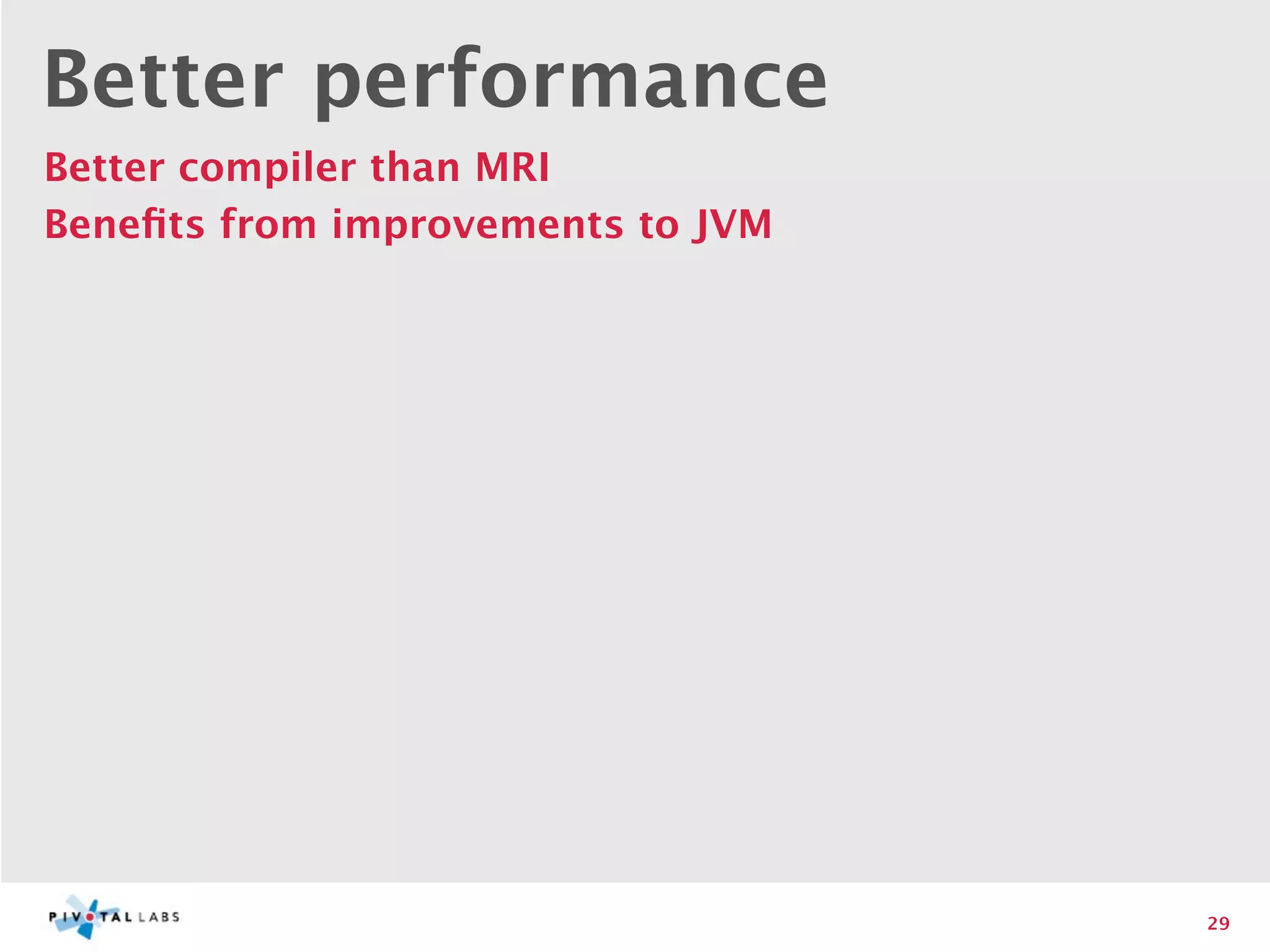 Better performance

Better compiler than MRI

Benefits from improvements to JVM

PIVOTAL LABS

29